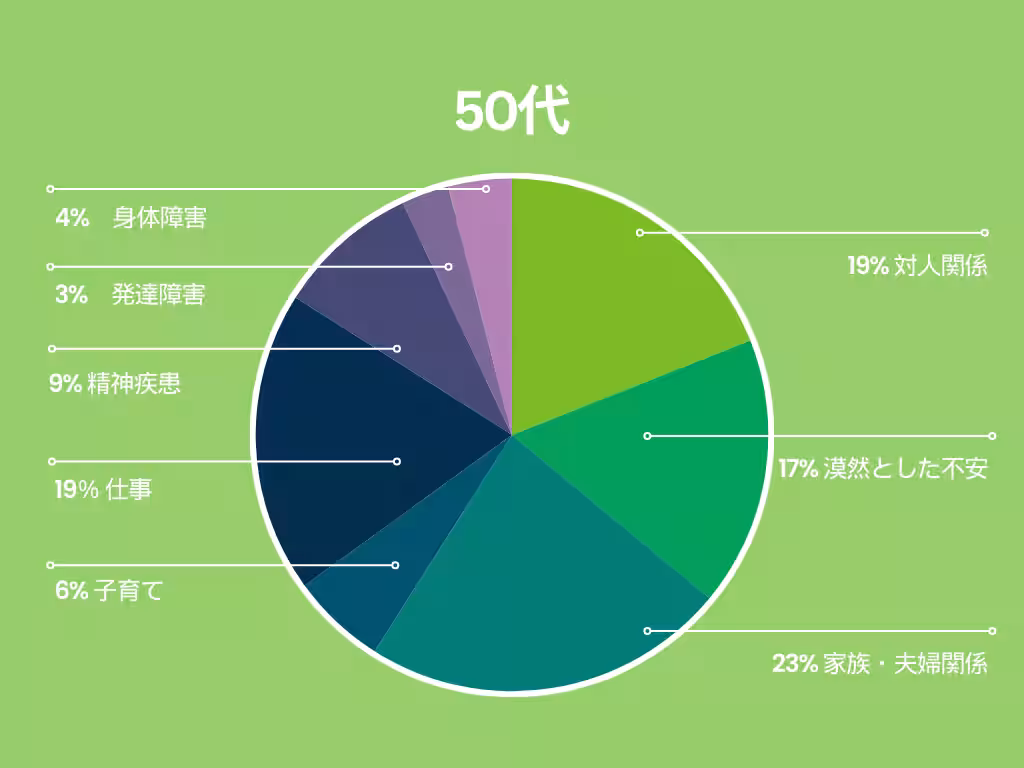 50代

4%　身体障害

3%　発達障害

9% 精神疾患

19% 仕事

6% 子育て

19% 対人関係

17% 漠然とした不安

23% 家族・夫婦関係